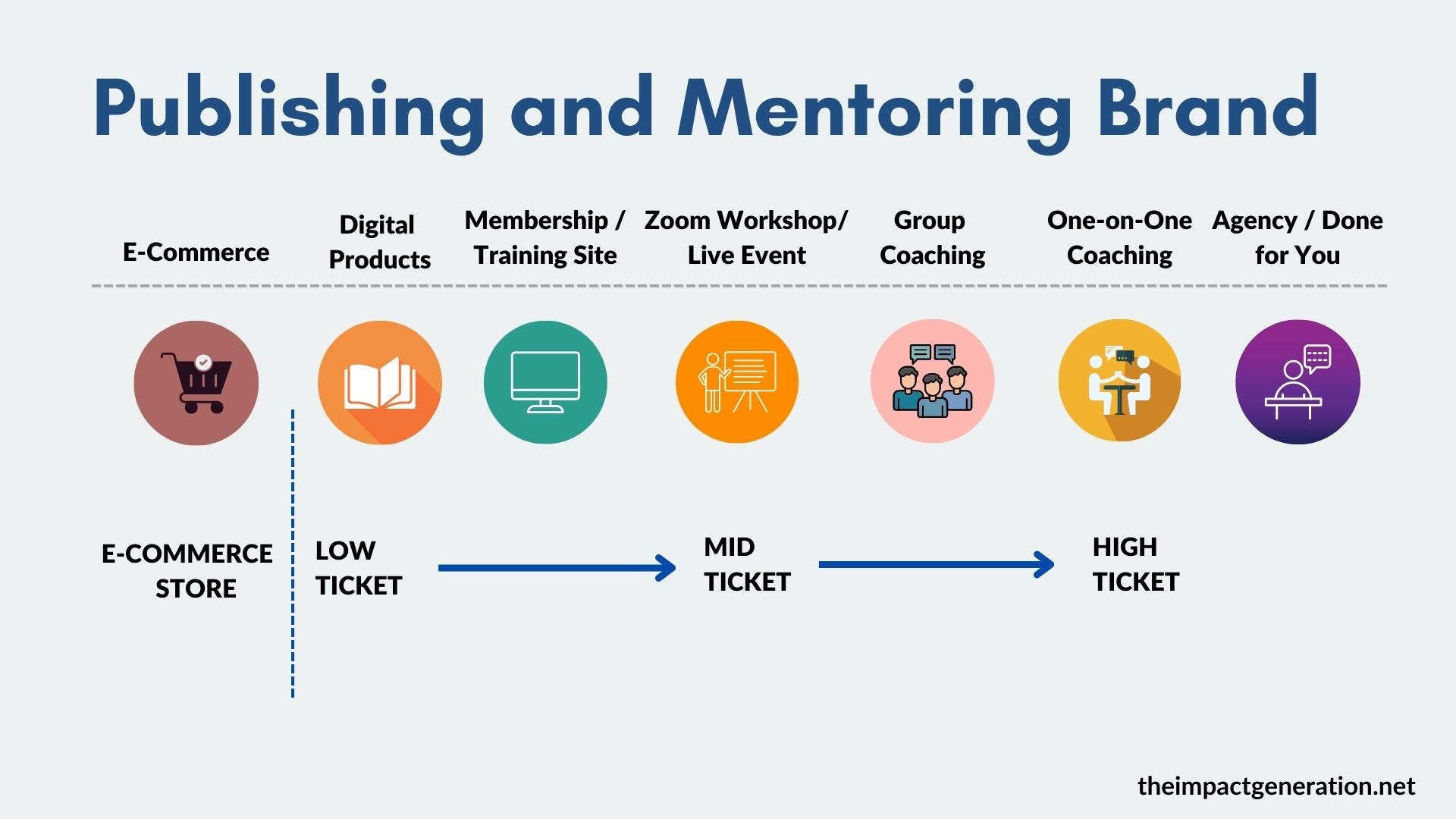 Publishing and Mentoring Brand

E-Commerce

Digital Products

Membership / Training Site

Zoom Workshop/ Live Event

Group Coaching

One-on-One Coaching

Agency / Done for You

E-COMMERCE STORE

LOW TICKET

MID TICKET

HIGH TICKET

theimpactgeneration.net